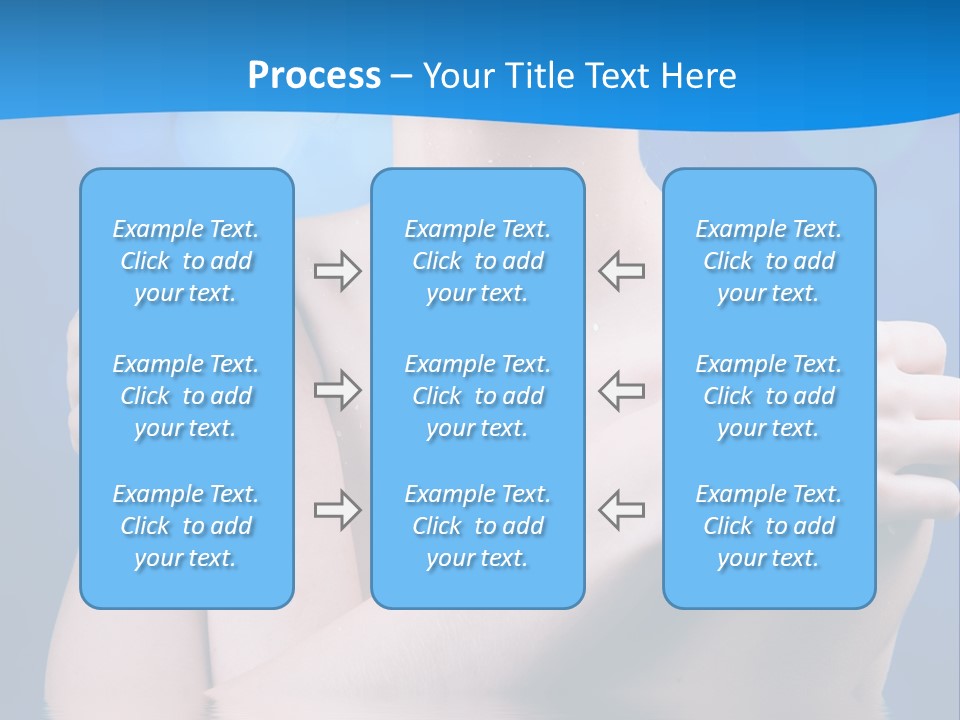 Process – Your Title Text Here

Example Text. Click to add your text.

Example Text. Click to add your text.

Example Text. Click to add your text.

Example Text. Click to add your text.

Example Text. Click to add your text.

Example Text. Click to add your text.

Example Text. Click to add your text.

Example Text. Click to add your text.

Example Text. Click to add your text.